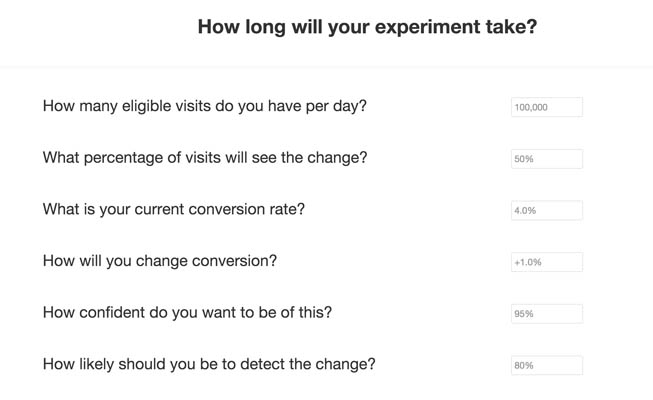 How long will your experiment take?

How many eligible visits do you have per day? 100,000

What percentage of visits will see the change? 50%

What is your current conversion rate? 4.0%

How will you change conversion? +1.0%

How confident do you want to be of this? 95%

How likely should you be to detect the change? 80%